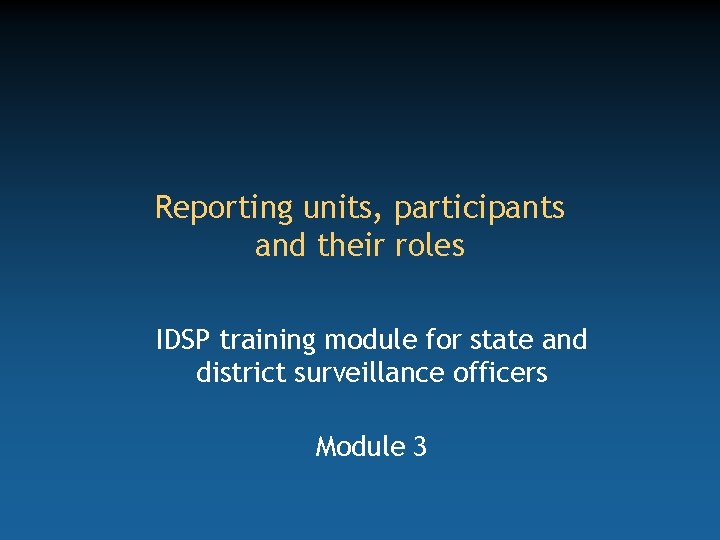 Reporting units, participants and their roles

IDSP training module for state and district surveillance officers

Module 3